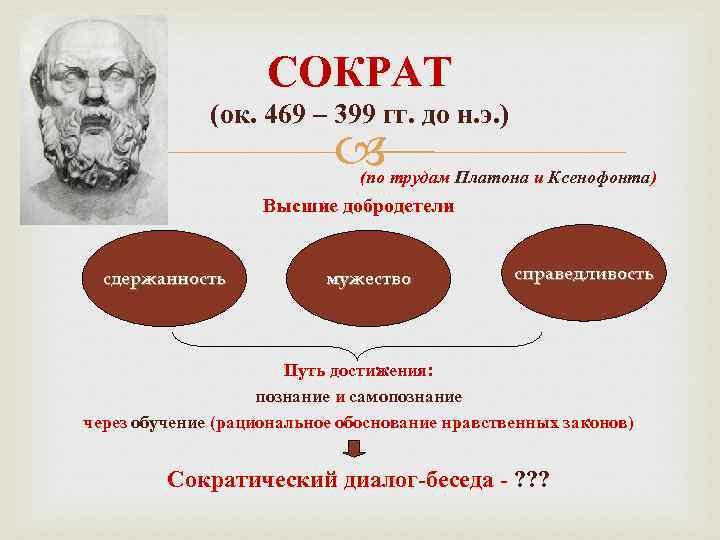 СОКРАТ
(ок. 469 – 399 гг. до н.э.)

(по трудам Платона и Ксенофонта)

Высшие добродетели

сдержанность

мужество

справедливость

Путь достижения:
познание и самопознание
через обучение (рациональное обоснование нравственных законов)

Сократический диалог-беседа - ???